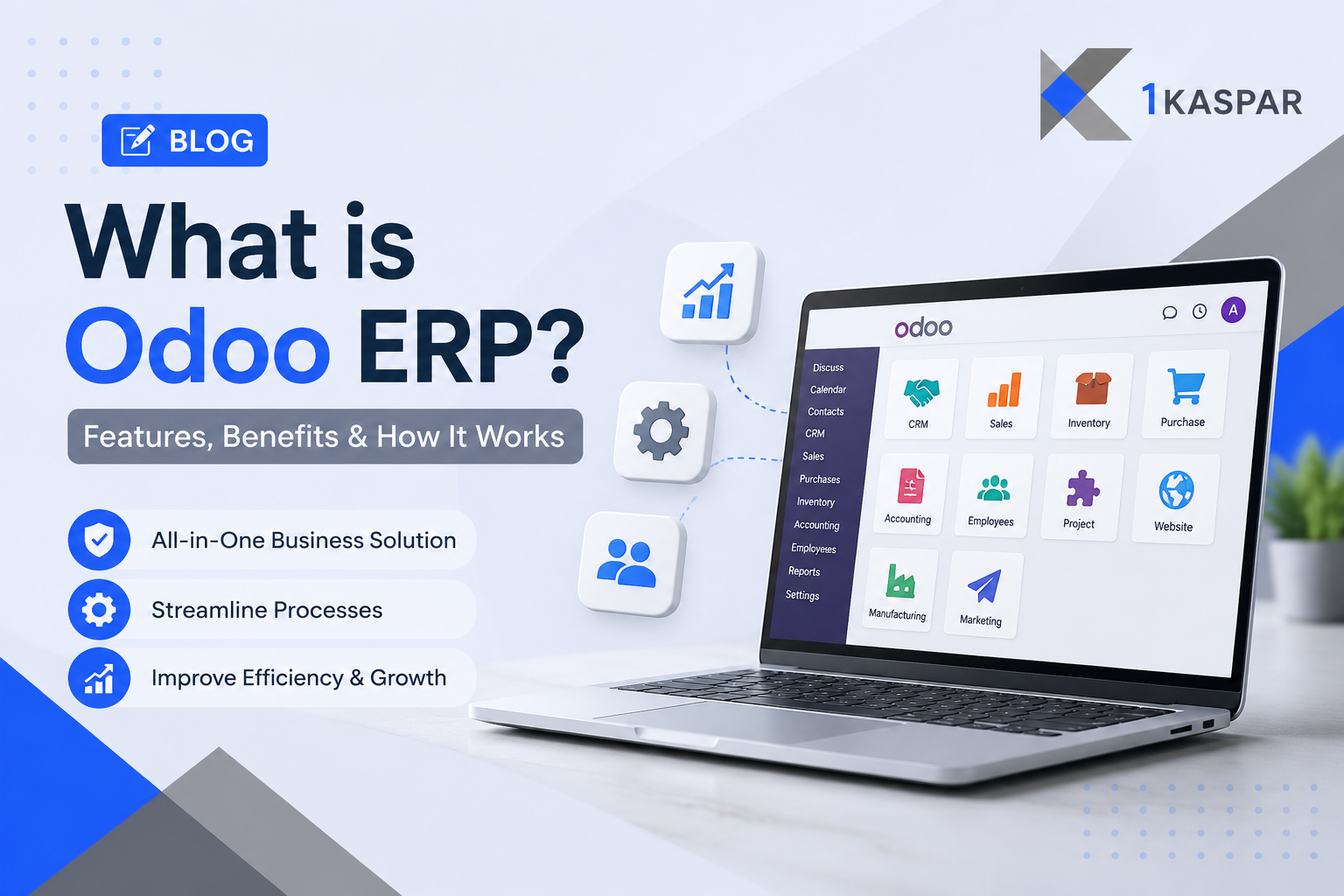 1KASPAR

BLOG

What is Odoo ERP?

Features, Benefits & How It Works

All-in-One Business Solution

Streamline Processes

Improve Efficiency & Growth

odoo

A

Discuss
Calendar
Contacts
CRM
Sales
Purchases
Inventory
Accounting
Employees
Reports
Settings

CRM
Sales
Inventory
Purchase
Accounting
Employees
Project
Website
Manufacturing
Marketing